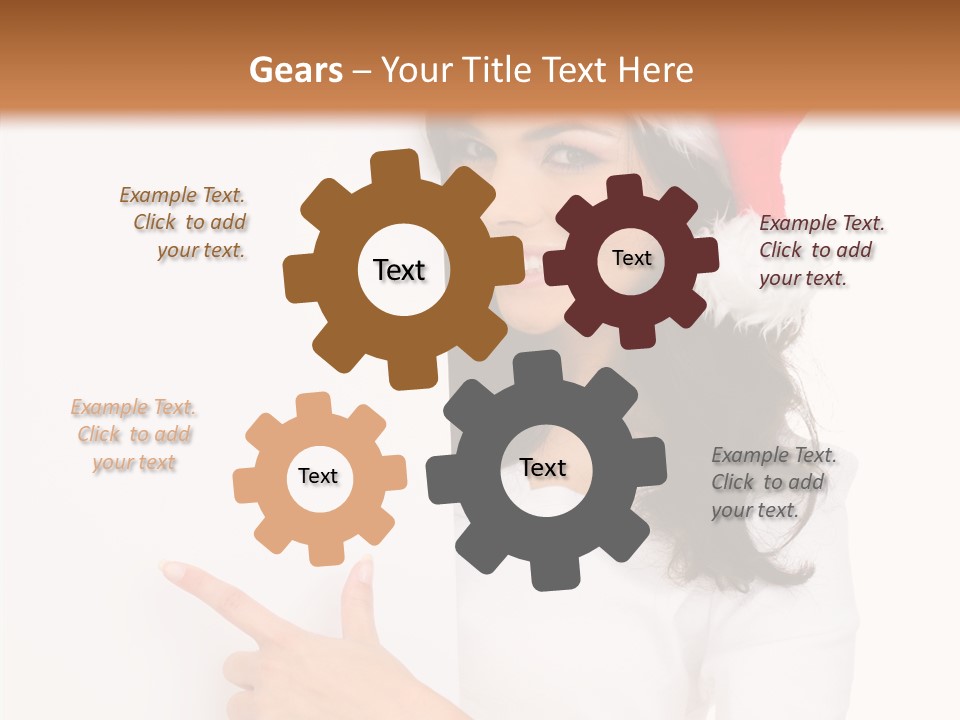 Gears – Your Title Text Here

Example Text. Click to add your text.

Text

Text

Example Text. Click to add your text.

Example Text. Click to add your text

Text

Text

Example Text. Click to add your text.